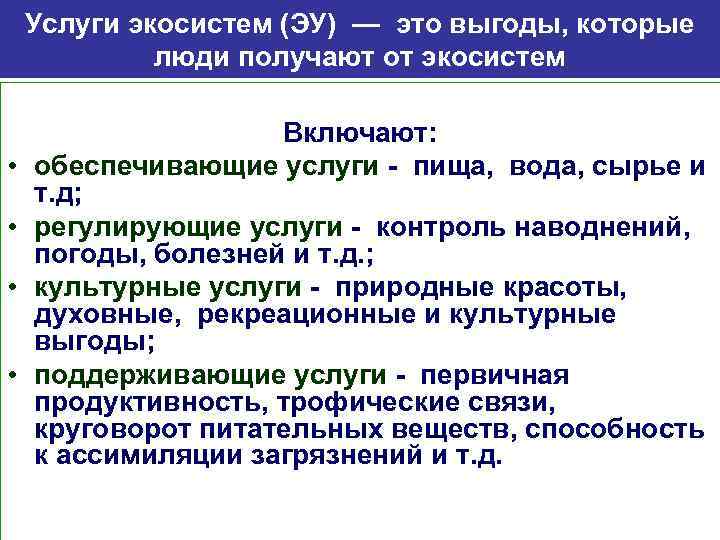 Услуги экосистем (ЭУ) — это выгоды, которые люди получают от экосистем

Включают:

• обеспечивающие услуги - пища, вода, сырье и т.д;
• регулирующие услуги - контроль наводнений, погоды, болезней и т.д.;
• культурные услуги - природные красоты, духовные, рекреационные и культурные выгоды;
• поддерживающие услуги - первичная продуктивность, трофические связи, круговорот питательных веществ, способность к ассимиляции загрязнений и т.д.